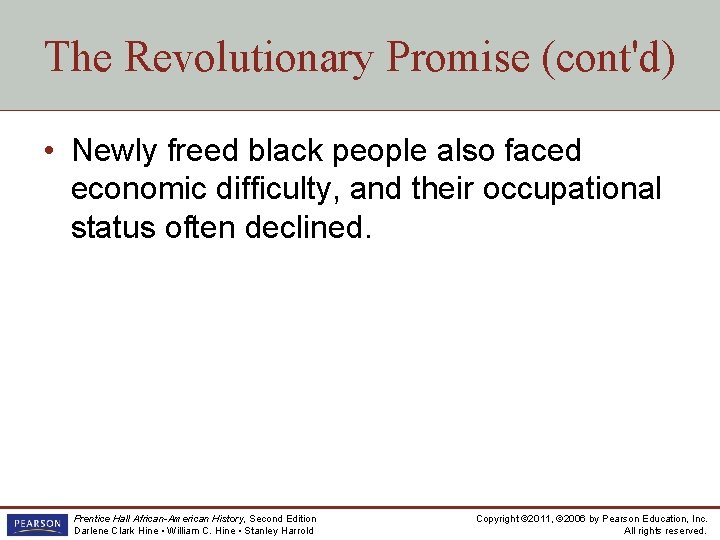 The Revolutionary Promise (cont'd)

• Newly freed black people also faced economic difficulty, and their occupational status often declined.

PEARSON

Prentice Hall African-American History, Second Edition
Darlene Clark Hine • William C. Hine • Stanley Harrold

Copyright ©2011, ©2006 by Pearson Education, Inc.
All rights reserved.